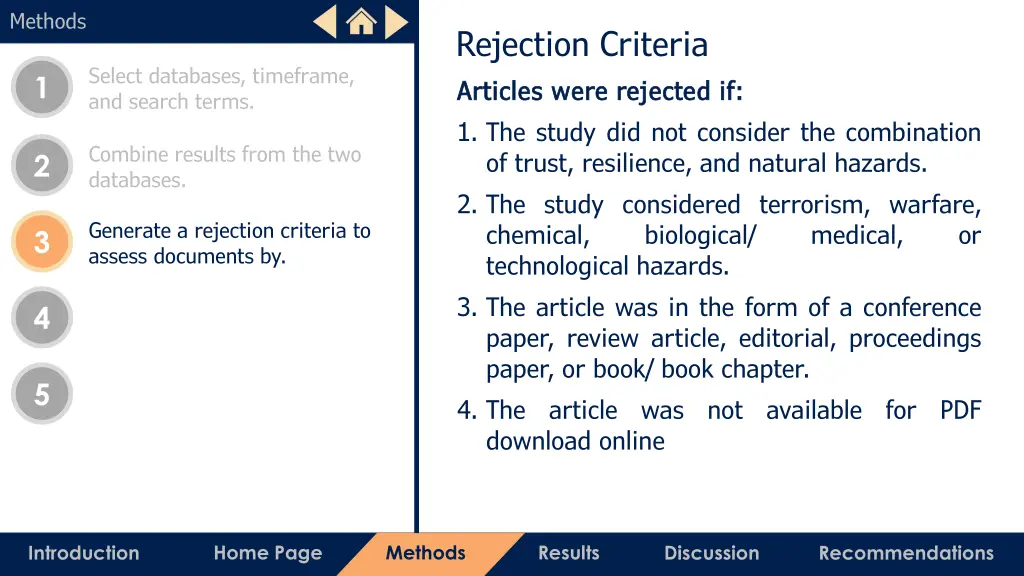 Methods

1 Select databases, timeframe, and search terms.

2 Combine results from the two databases.

3 Generate a rejection criteria to assess documents by.

4

5

Rejection Criteria

Articles were rejected if:

1. The study did not consider the combination of trust, resilience, and natural hazards.

2. The study considered terrorism, warfare, chemical, biological/ medical, or technological hazards.

3. The article was in the form of a conference paper, review article, editorial, proceedings paper, or book/ book chapter.

4. The article was not available for PDF download online

Introduction Home Page Methods Results Discussion Recommendations